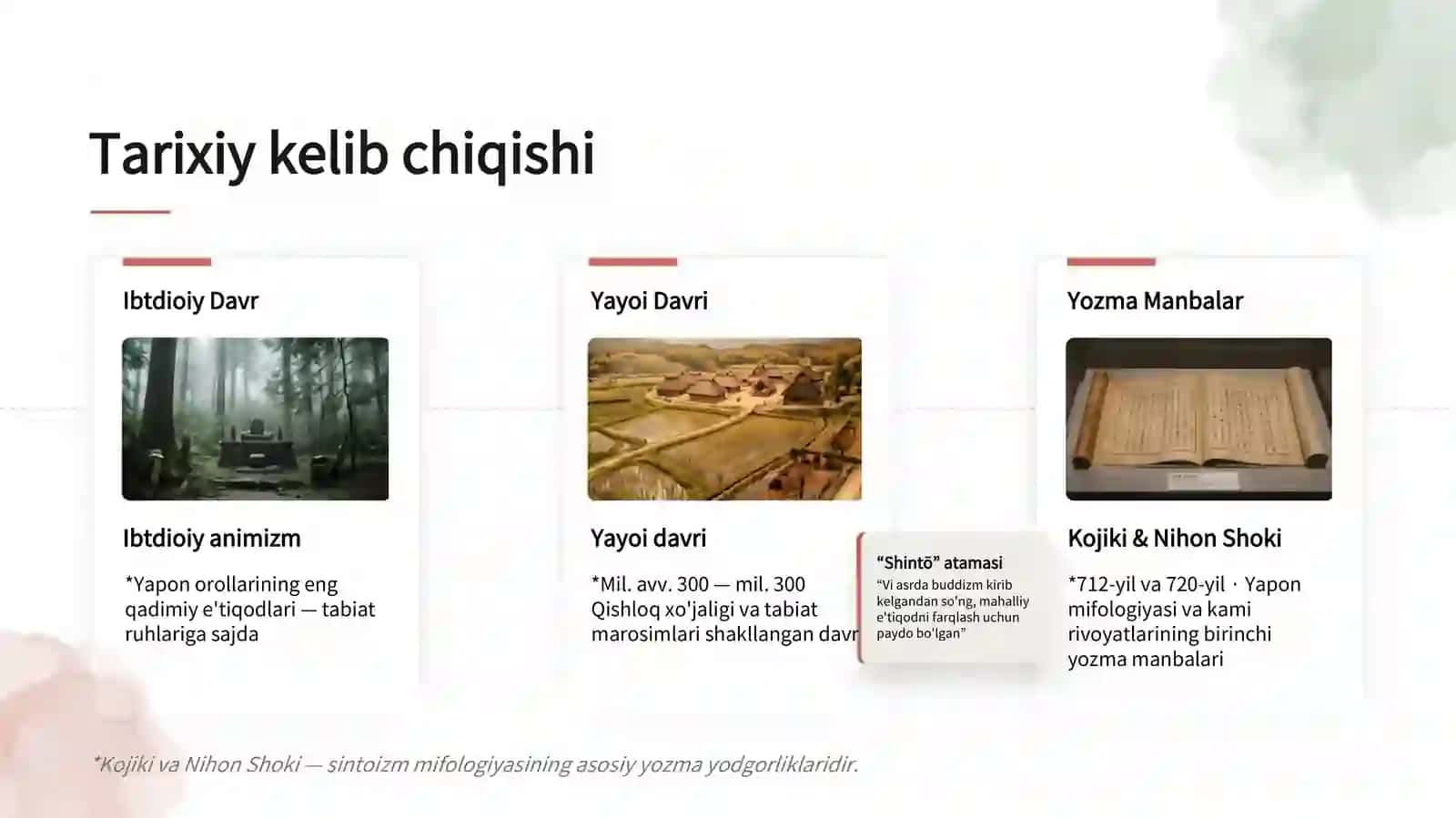 Tarixiy kelib chiqishi

Ibtdioiy Davr

Ibtdioiy animizm

*Yapon orollarining eng qadimiy e'tiqodlari — tabiat ruhlariga sajda

Yayoi Davri

Yayoi davri

*Mil. avv. 300 — mil. 300 Qishloq xo'jaligi va tabiat marosimlari shakllangan davr

“Shintō” atamasi
“Vi asrda buddizm kirib kelgandan so'ng, mahalliy e'tiqodni farqlash uchun paydo bo'lgan”

Yozma Manbalar

Kojiki & Nihon Shoki

*712-yil va 720-yil · Yapon mifologiyasi va kami rivoyatlarining birinchi yozma manbalari

*Kojiki va Nihon Shoki — sintoizm mifologiyasining asosiy yozma yodgorliklaridir.